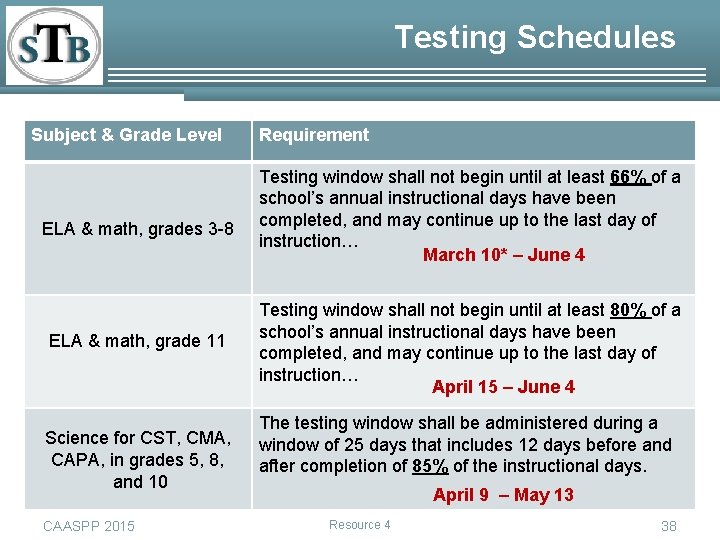 STB

Testing Schedules

| Subject & Grade Level | Requirement |
|---|---|
| ELA & math, grades 3-8 | Testing window shall not begin until at least 66% of a school's annual instructional days have been completed, and may continue up to the last day of instruction… March 10* – June 4 |
| ELA & math, grade 11 | Testing window shall not begin until at least 80% of a school's annual instructional days have been completed, and may continue up to the last day of instruction… April 15 – June 4 |
| Science for CST, CMA, CAPA, in grades 5, 8, and 10 | The testing window shall be administered during a window of 25 days that includes 12 days before and after completion of 85% of the instructional days. April 9 – May 13 |

CAASPP 2015

Resource 4

38